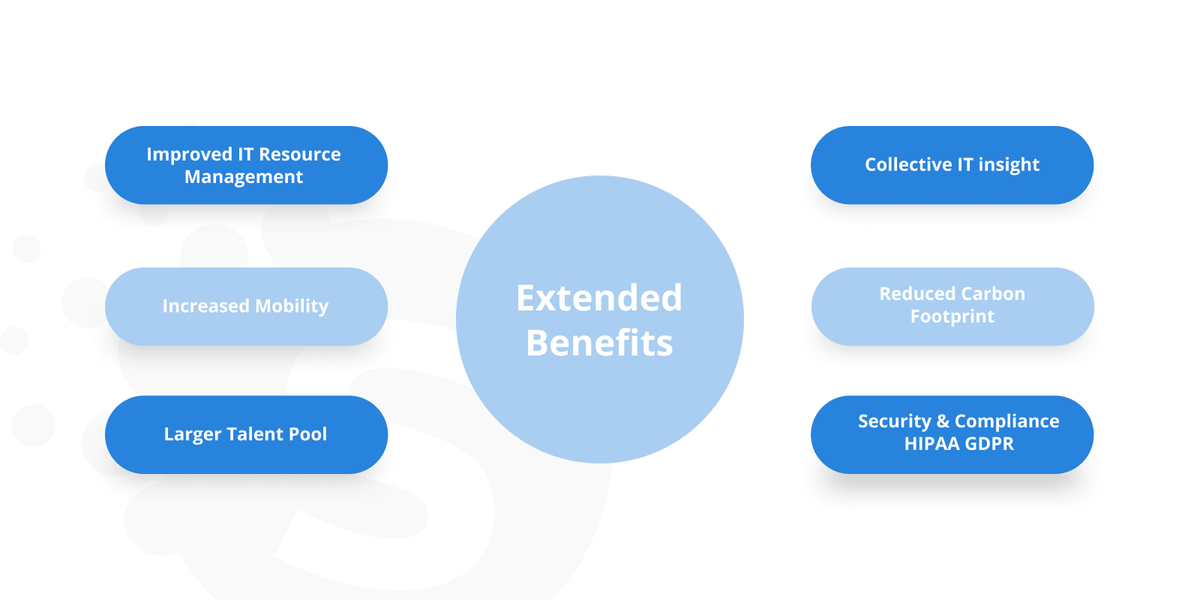 Improved IT Resource Management

Increased Mobility

Larger Talent Pool

Extended Benefits

Collective IT insight

Reduced Carbon Footprint

Security & Compliance HIPAA GDPR